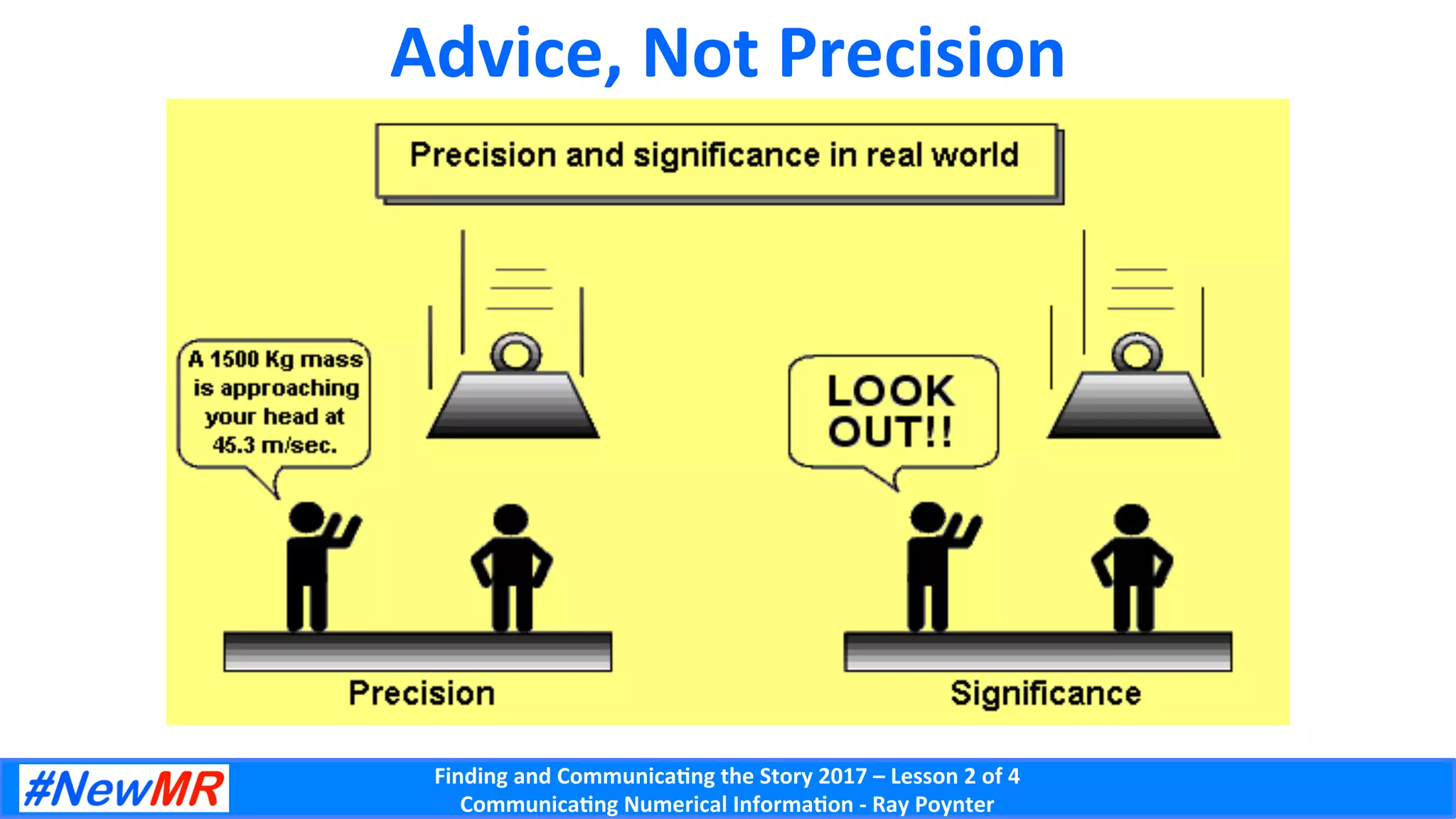 Advice, Not Precision

Precision and significance in real world

A 1500 Kg mass is approaching your head at 45.3 m/sec.

LOOK OUT!!

Precision

Significance

#NewMR

Finding and Communicating the Story 2017 – Lesson 2 of 4
Communicating Numerical Information - Ray Poynter